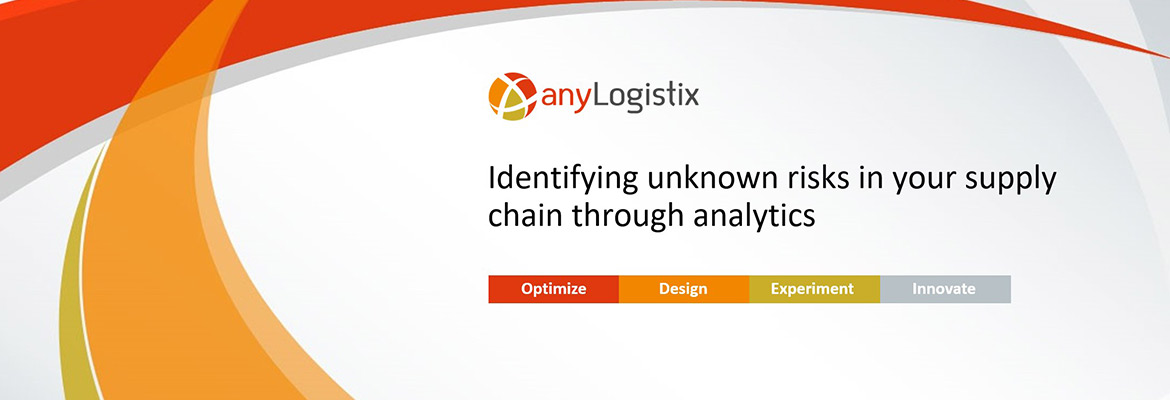 anyLogistix

Identifying unknown risks in your supply chain through analytics

Optimize Design Experiment Innovate